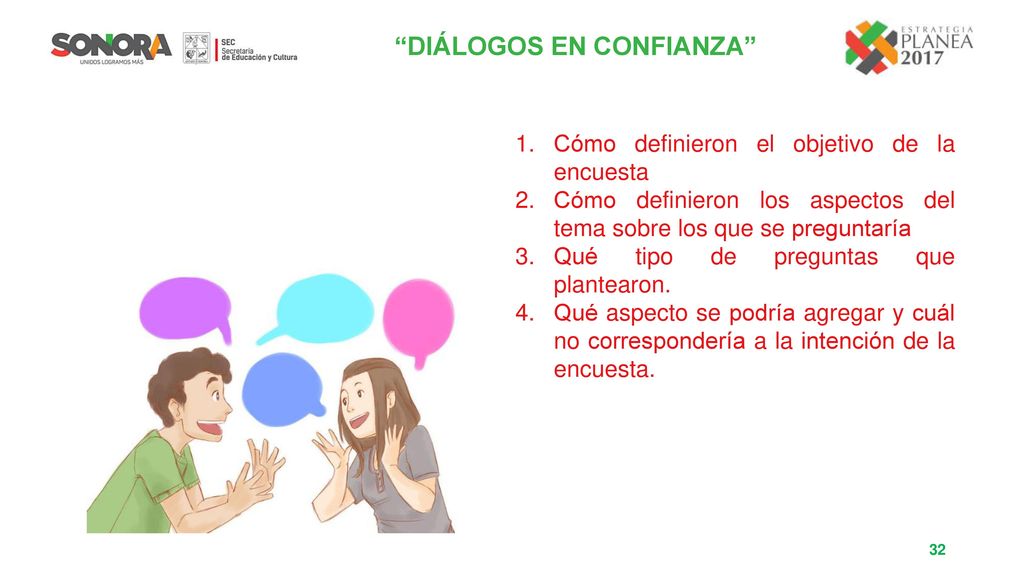 SONORA
UNIDOS LOGRAMOS MÁS

SEC
Secretaría
de Educación y Cultura

“DIÁLOGOS EN CONFIANZA”

ESTRATEGIA
PLANEA
2017

1. Cómo definieron el objetivo de la encuesta
2. Cómo definieron los aspectos del tema sobre los que se preguntaría
3. Qué tipo de preguntas que plantearon.
4. Qué aspecto se podría agregar y cuál no correspondería a la intención de la encuesta.

32